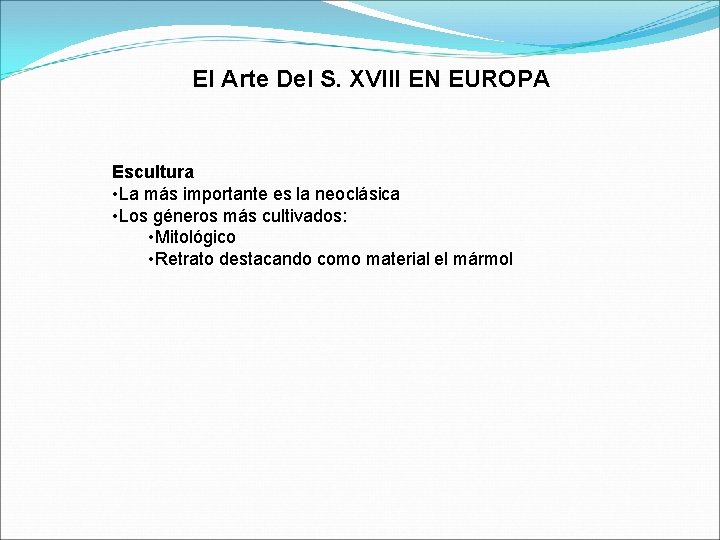 El Arte Del S. XVIII EN EUROPA

Escultura
•La más importante es la neoclásica
•Los géneros más cultivados:
•Mitológico
•Retrato destacando como material el mármol